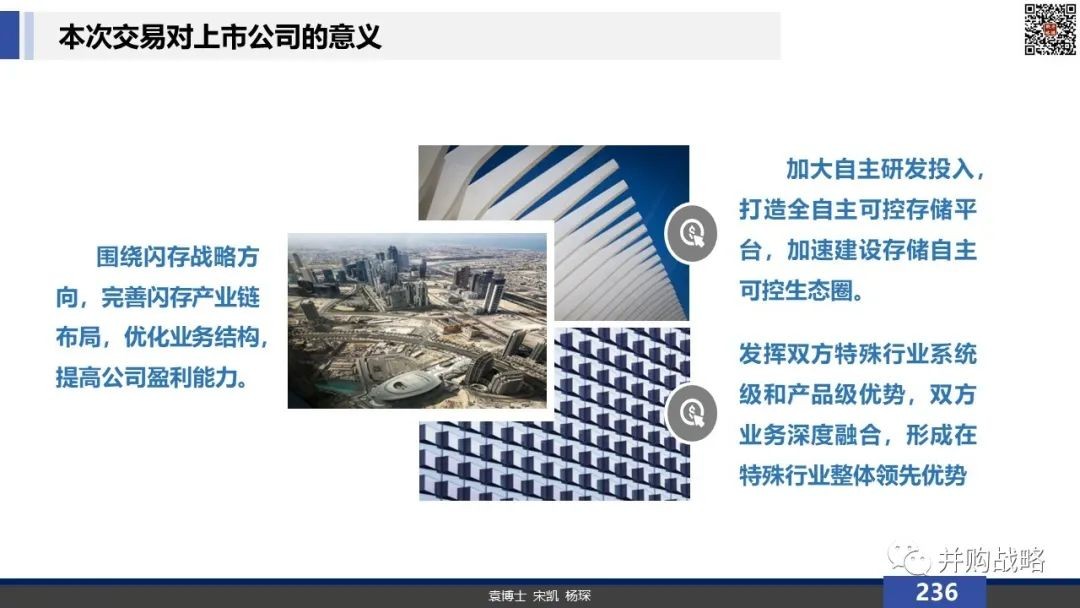 本次交易对上市公司的意义

围绕闪存战略方向，完善闪存产业链布局，优化业务结构，提高公司盈利能力。

加大自主研发投入，打造全自主可控存储平台，加速建设存储自主可控生态圈。

发挥双方特殊行业系统级和产品级优势，双方业务深度融合，形成在特殊行业整体领先优势

并购战略

袁博士 宋凯 杨琛

236